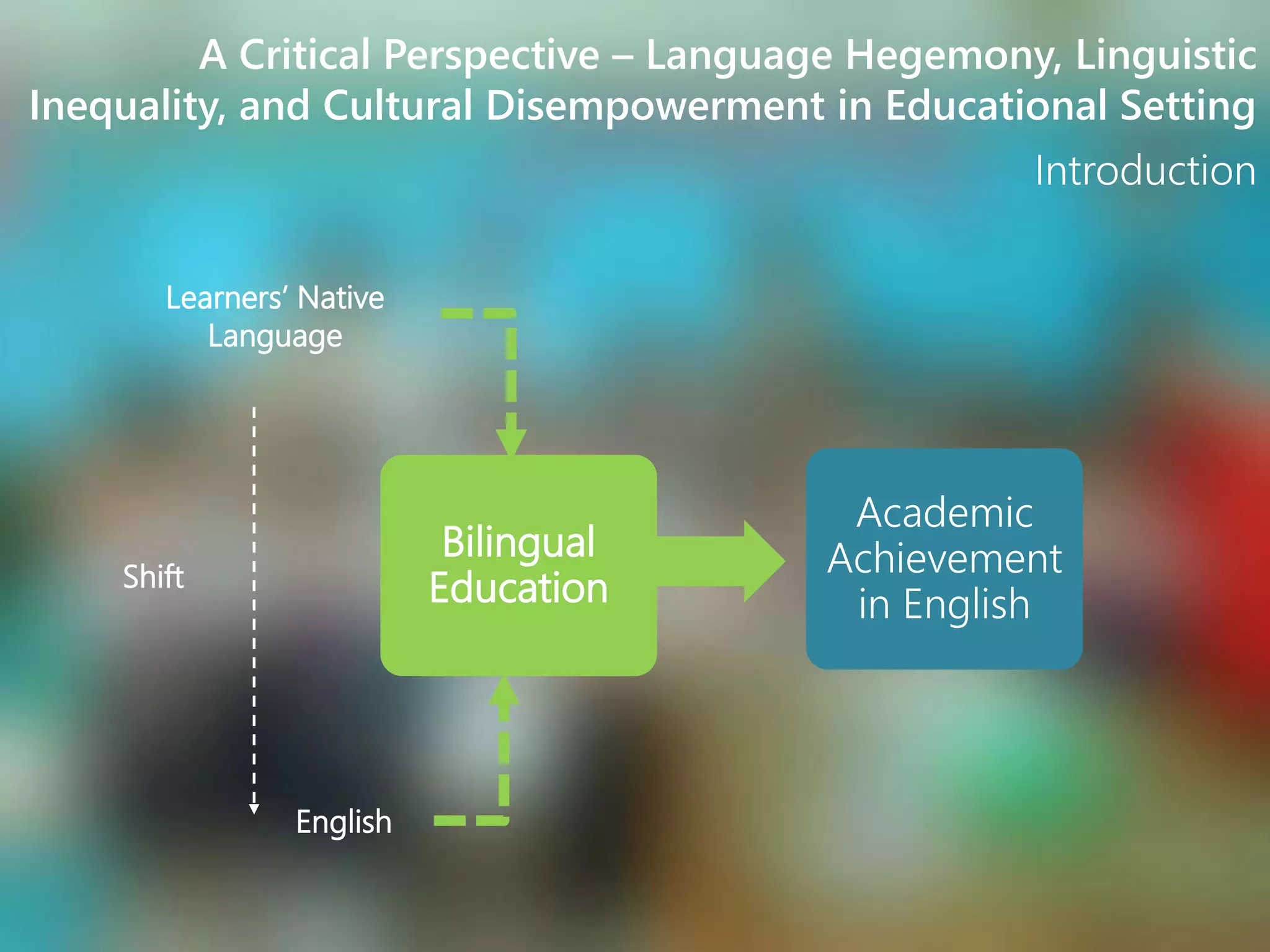 A Critical Perspective – Language Hegemony, Linguistic Inequality, and Cultural Disempowerment in Educational Setting

Introduction

Learners' Native Language

Shift

English

Bilingual Education

Academic Achievement in English